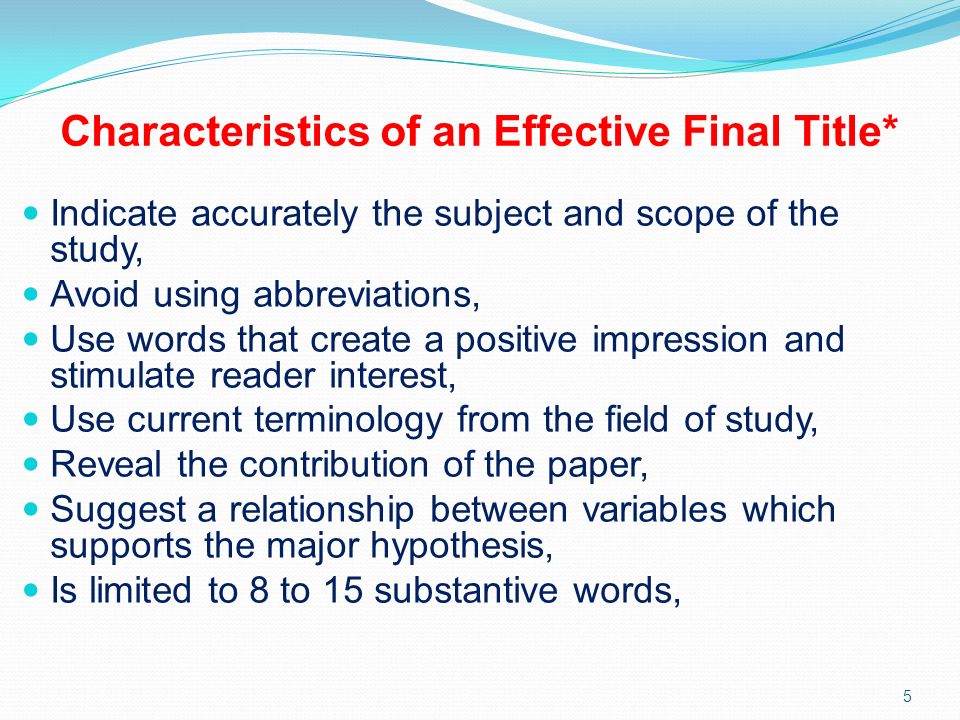 Characteristics of an Effective Final Title*

- Indicate accurately the subject and scope of the study,
- Avoid using abbreviations,
- Use words that create a positive impression and stimulate reader interest,
- Use current terminology from the field of study,
- Reveal the contribution of the paper,
- Suggest a relationship between variables which supports the major hypothesis,
- Is limited to 8 to 15 substantive words,

5